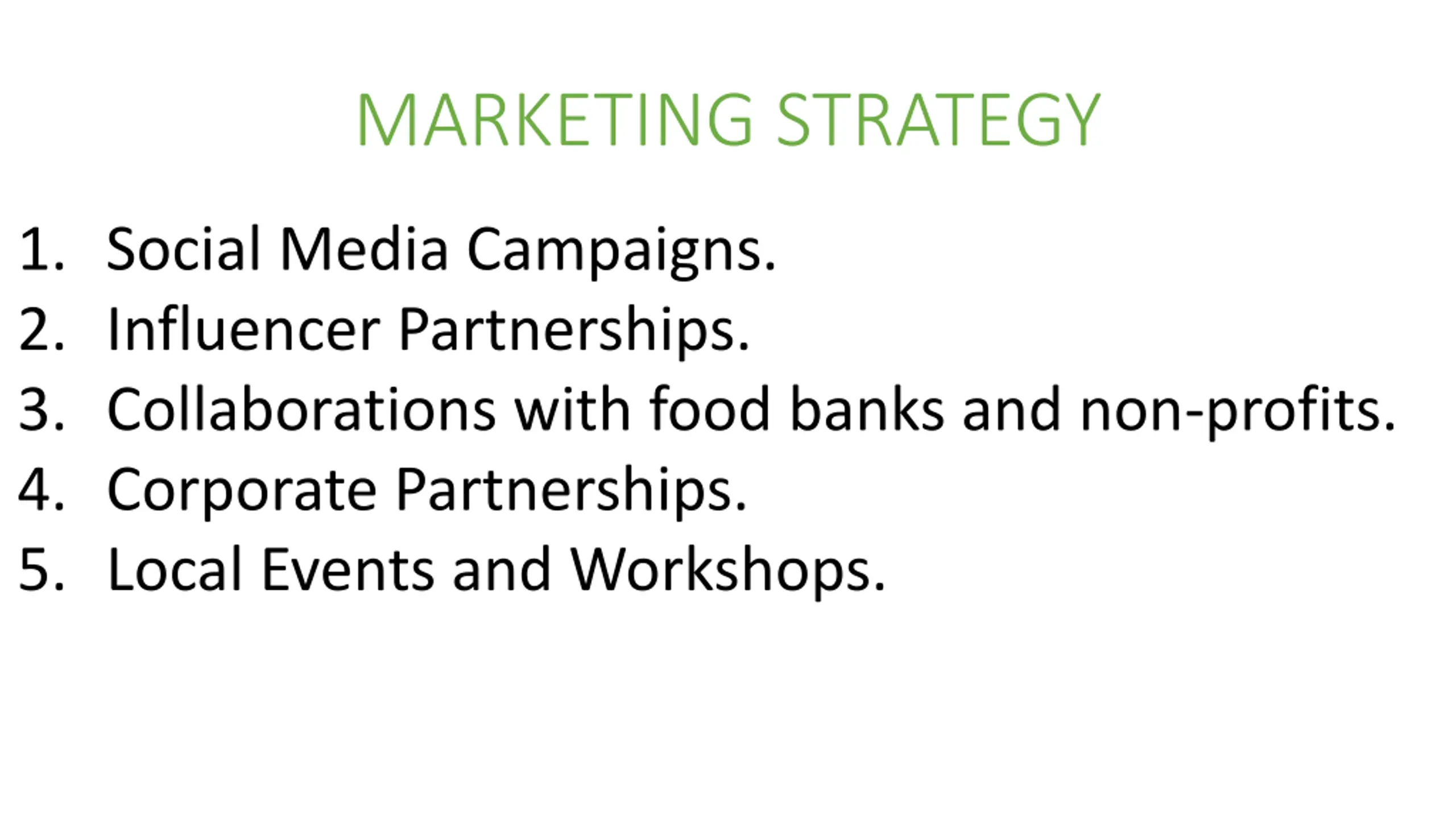 MARKETING STRATEGY

1. Social Media Campaigns.
2. Influencer Partnerships.
3. Collaborations with food banks and non-profits.
4. Corporate Partnerships.
5. Local Events and Workshops.